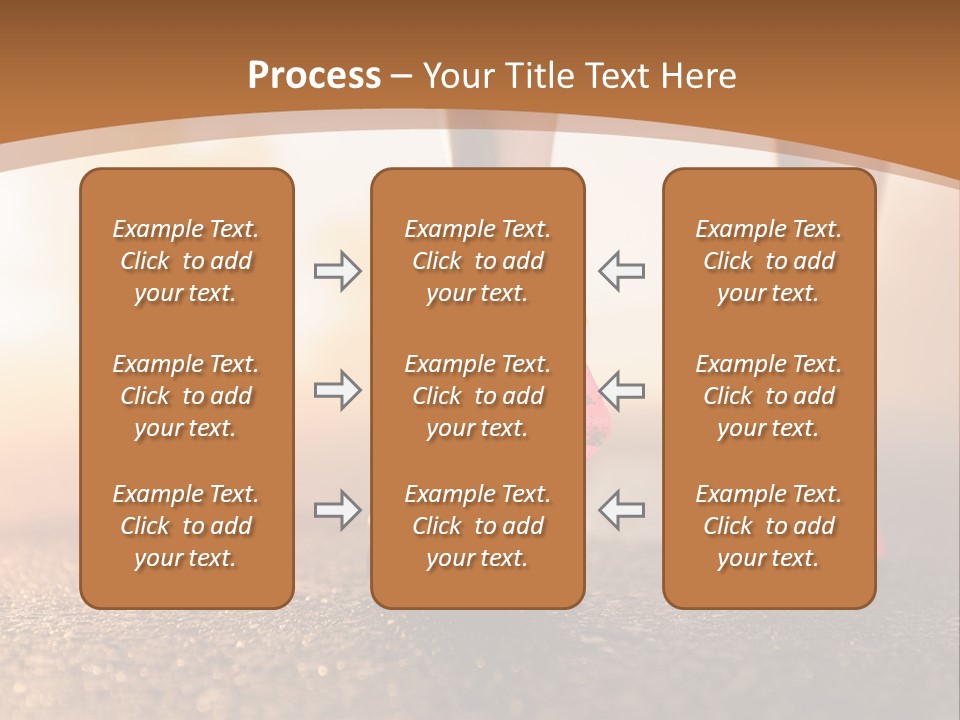 Process – Your Title Text Here

Example Text. Click to add your text.

Example Text. Click to add your text.

Example Text. Click to add your text.

Example Text. Click to add your text.

Example Text. Click to add your text.

Example Text. Click to add your text.

Example Text. Click to add your text.

Example Text. Click to add your text.

Example Text. Click to add your text.